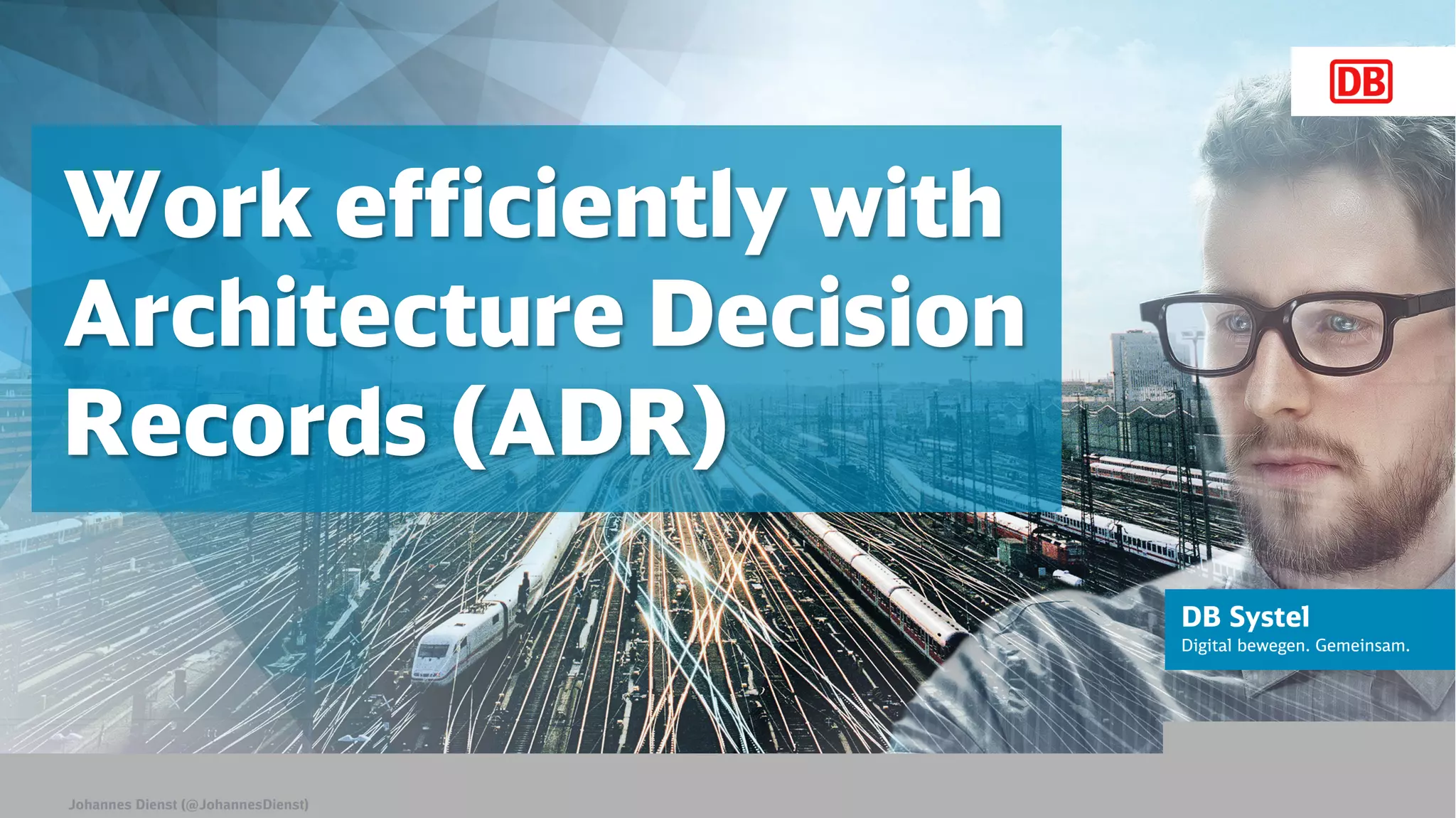 DB

Work efficiently with Architecture Decision Records (ADR)

DB Systel
Digital bewegen. Gemeinsam.

Johannes Dienst (@JohannesDienst)